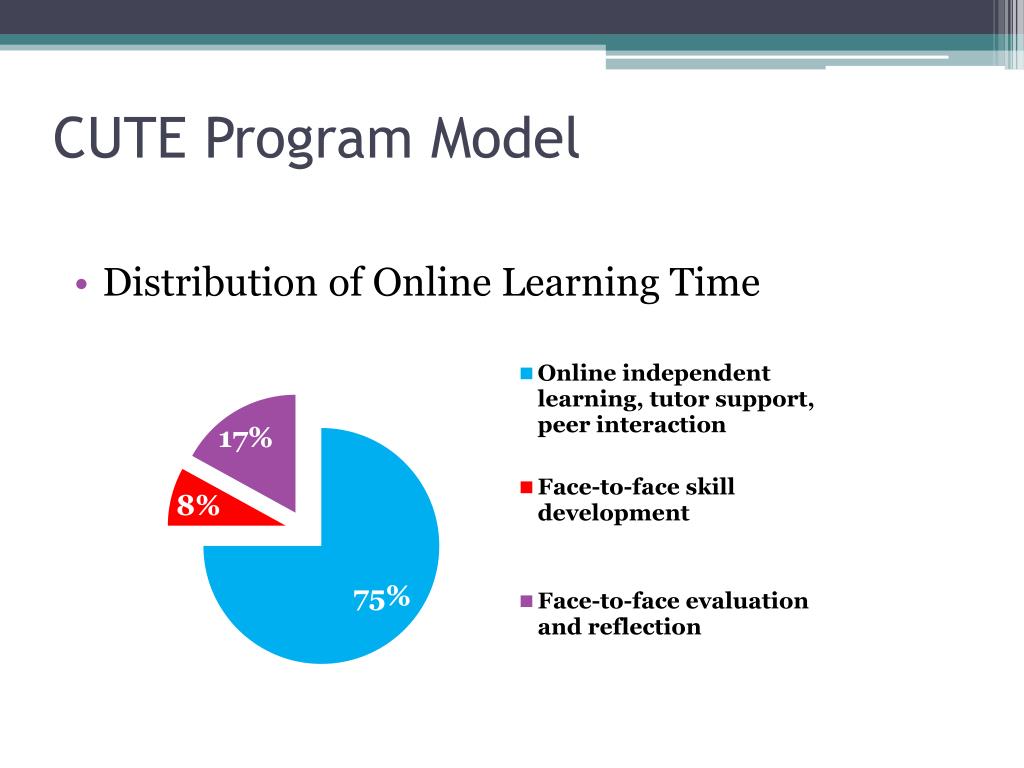 CUTE Program Model

• Distribution of Online Learning Time

17%
8%
75%

Online independent learning, tutor support, peer interaction

Face-to-face skill development

Face-to-face evaluation and reflection